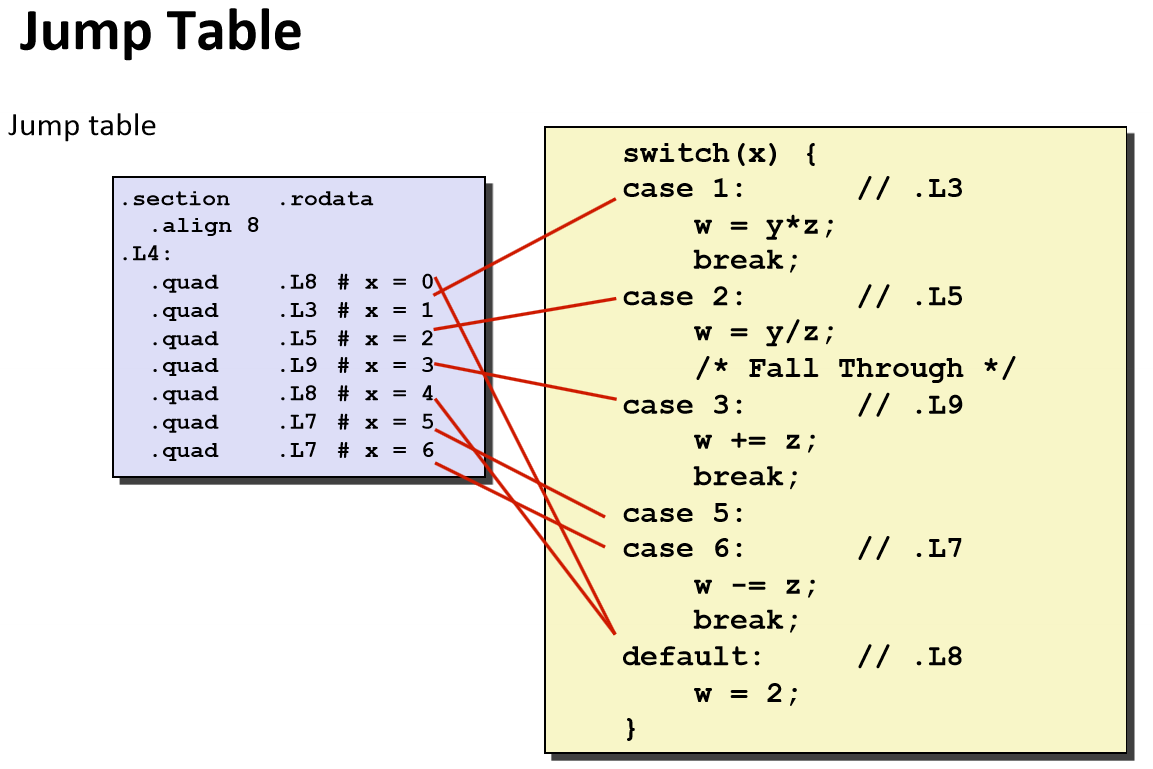 Jump Table

Jump table

.section .rodata
.align 8
.L4:
.quad .L8 # x = 0
.quad .L3 # x = 1
.quad .L5 # x = 2
.quad .L9 # x = 3
.quad .L8 # x = 4
.quad .L7 # x = 5
.quad .L7 # x = 6

switch(x) {
case 1: // .L3
w = y*z;
break;
case 2: // .L5
w = y/z;
/* Fall Through */
case 3: // .L9
w += z;
break;
case 5:
case 6: // .L7
w -= z;
break;
default: // .L8
w = 2;
}